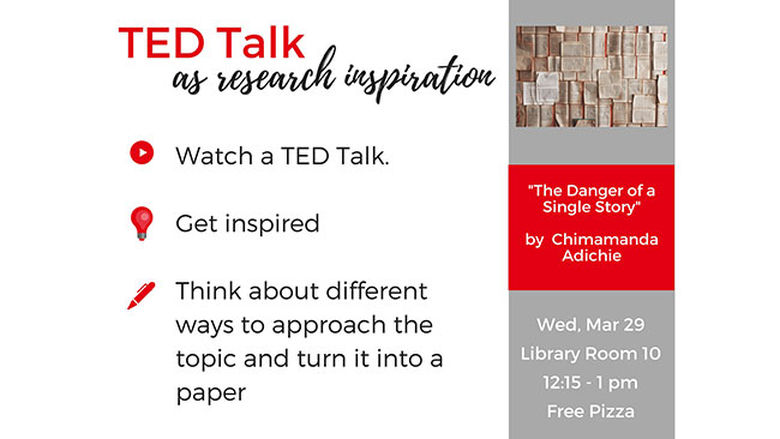 TED Talk
as research inspiration

Watch a TED Talk.

Get inspired

Think about different ways to approach the topic and turn it into a paper

"The Danger of a Single Story"

by Chimamanda Adichie

Wed, Mar 29
Library Room 10
12:15 - 1 pm
Free Pizza